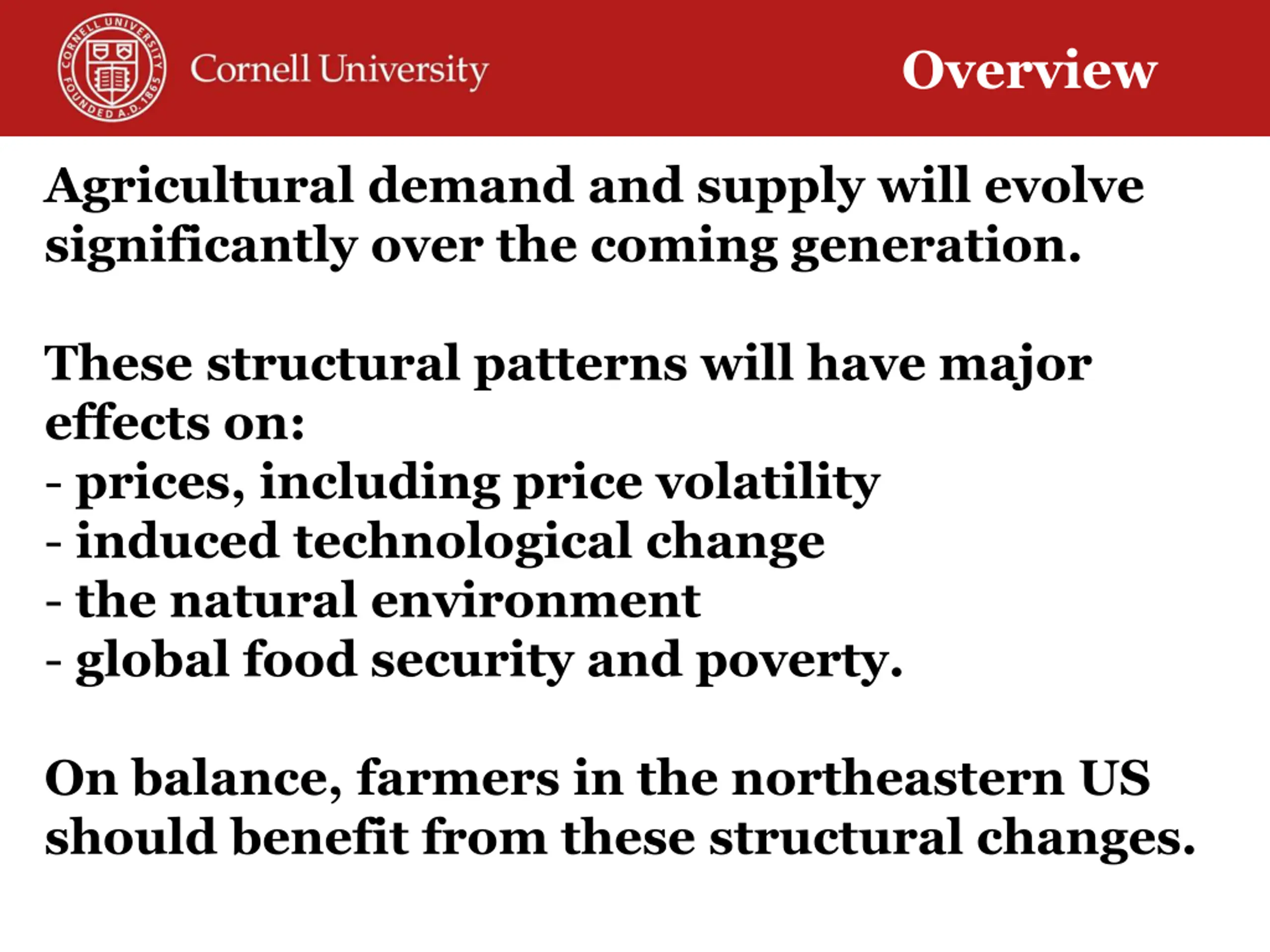 CORNELL UNIVERSITY FOUNDED A.D. 1865

Cornell University

Overview

Agricultural demand and supply will evolve significantly over the coming generation.

These structural patterns will have major effects on:
- prices, including price volatility
- induced technological change
- the natural environment
- global food security and poverty.

On balance, farmers in the northeastern US should benefit from these structural changes.